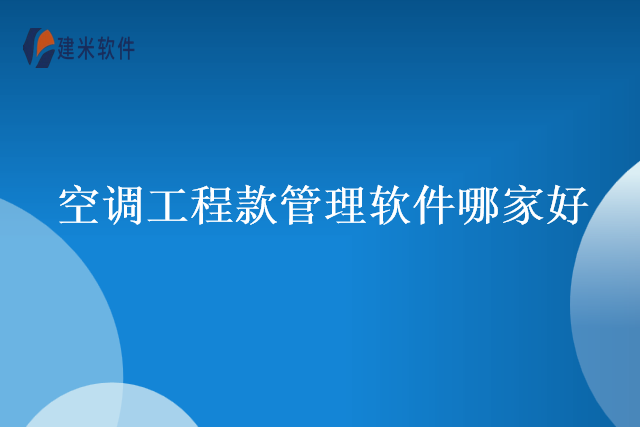 建米软件

空调工程款管理软件哪家好